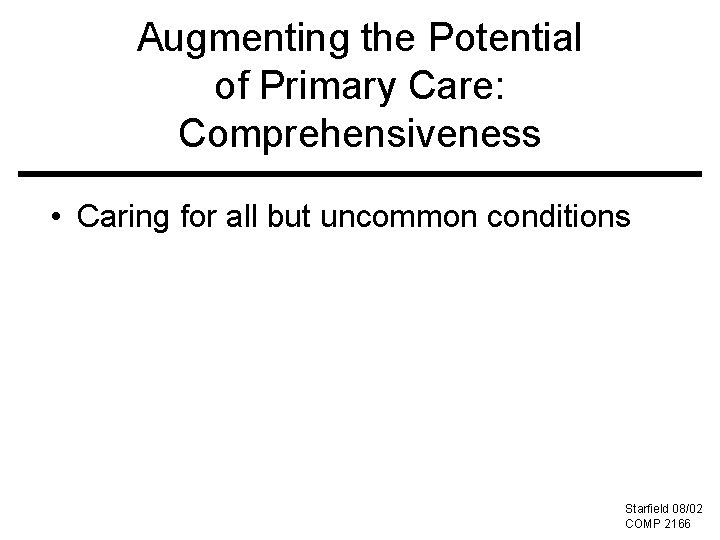 Augmenting the Potential of Primary Care: Comprehensiveness

• Caring for all but uncommon conditions

Starfield 08/02
COMP 2166